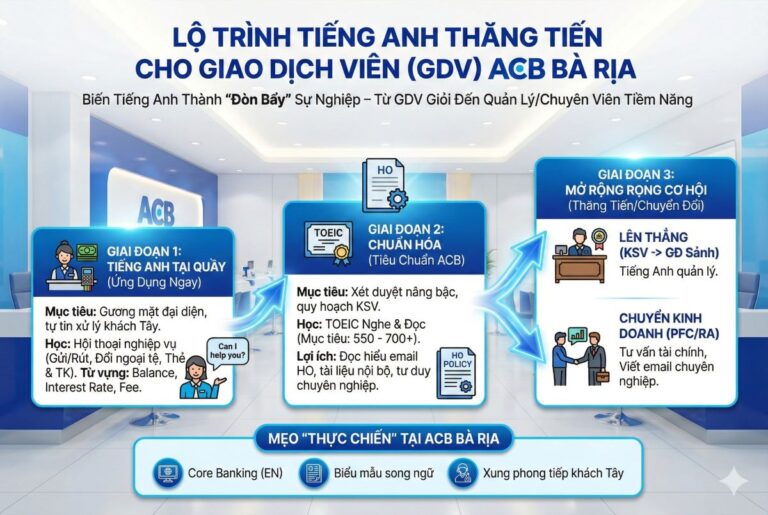 LỘ TRÌNH TIẾNG ANH THĂNG TIẾN CHO GIAO DỊCH VIÊN (GDV) ACB BÀ RỊA

Biến Tiếng Anh Thành "Đòn Bẩy" Sự Nghiệp – Từ GDV Giỏi Đến Quản Lý/Chuyên Viên Tiềm Năng

ACB

GIAI ĐOẠN 1: TIẾNG ANH TẠI QUẦY
(Ứng Dụng Ngay)

Mục tiêu: Gương mặt đại diện, tự tin xử lý khách Tây.

Học: Hội thoại nghiệp vụ (Gửi/Rút, Đổi ngoại tệ, Thẻ & TK). Từ vựng: Balance, Interest Rate, Fee.

Can I help you?

HO

TOEIC

GIAI ĐOẠN 2: CHUẨN HÓA
(Tiêu Chuẩn ACB)

Mục tiêu: Xét duyệt nâng bậc, quy hoạch KSV.

Học: TOEIC Nghe & Đọc (Mục tiêu: 550 - 700+).

Lợi ích: Đọc hiểu email HO, tài liệu nội bộ, tư duy chuyên nghiệp.

HO POLICY

GIAI ĐOẠN 3: MỞ RỘNG RỌNG CƠ HỘI
(Thăng Tiến/Chuyển Đổi)

LÊN THẲNG (KSV -> GĐ Sảnh)
Tiếng Anh quản lý.

CHUYỂN KINH DOANH (PFC/RA)
Tư vấn tài chính, Viết email chuyên nghiệp.

MẸO "THỰC CHIẾN" TẠI ACB BÀ RỊA

Core Banking (EN)

Biểu mẫu song ngữ

Xung phong tiếp khách Tây